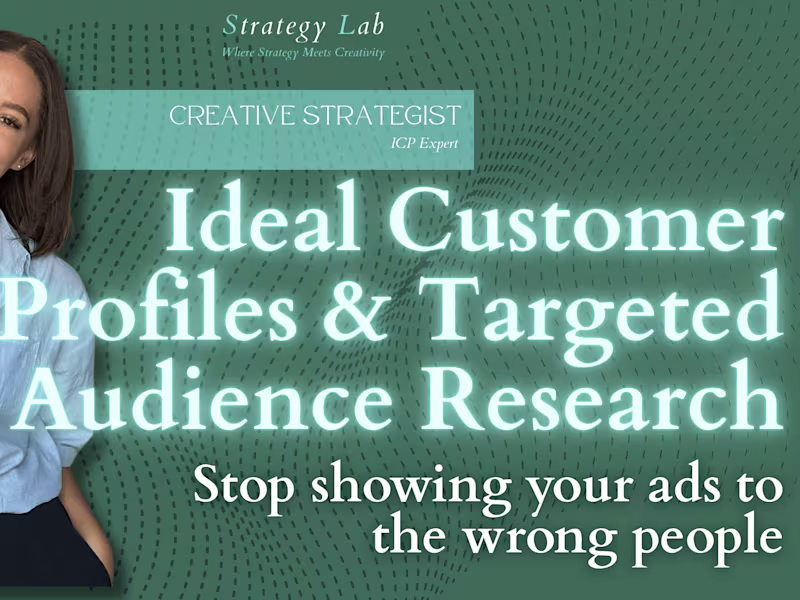 Strategy Lab
Where Strategy Meets Creativity

CREATIVE STRATEGIST
ICP Expert

Ideal Customer Profiles & Targeted Audience Research

Stop showing your ads to the wrong people